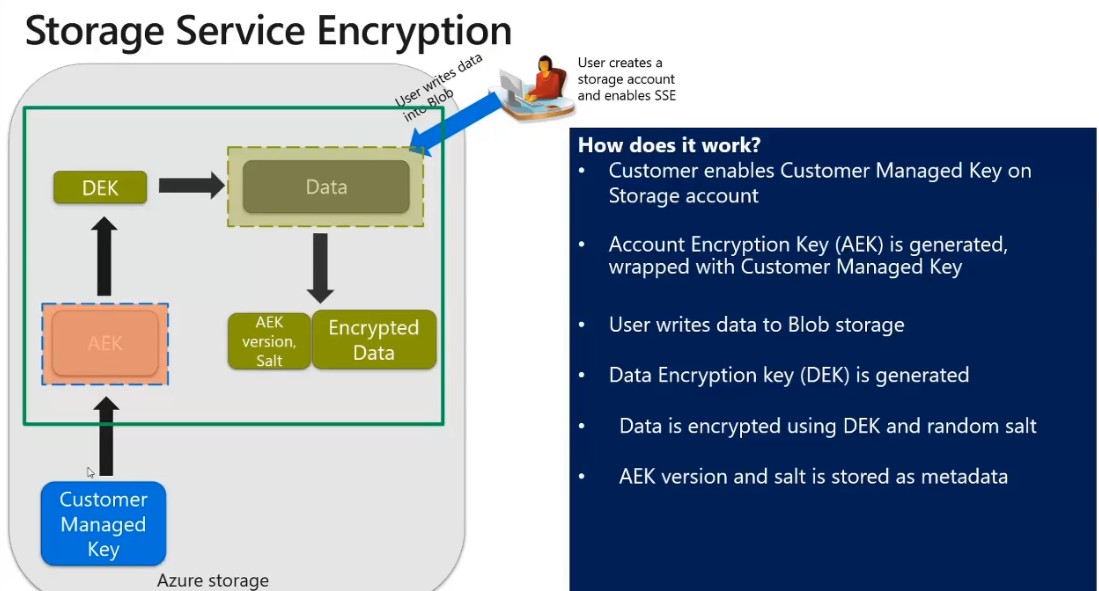 Storage Service Encryption

User writes data into Blob

User creates a storage account and enables SSE

DEK

Data

AEK

AEK version, Salt

Encrypted Data

Customer Managed Key

Azure storage

How does it work?
• Customer enables Customer Managed Key on Storage account
• Account Encryption Key (AEK) is generated, wrapped with Customer Managed Key
• User writes data to Blob storage
• Data Encryption key (DEK) is generated
• Data is encrypted using DEK and random salt
• AEK version and salt is stored as metadata